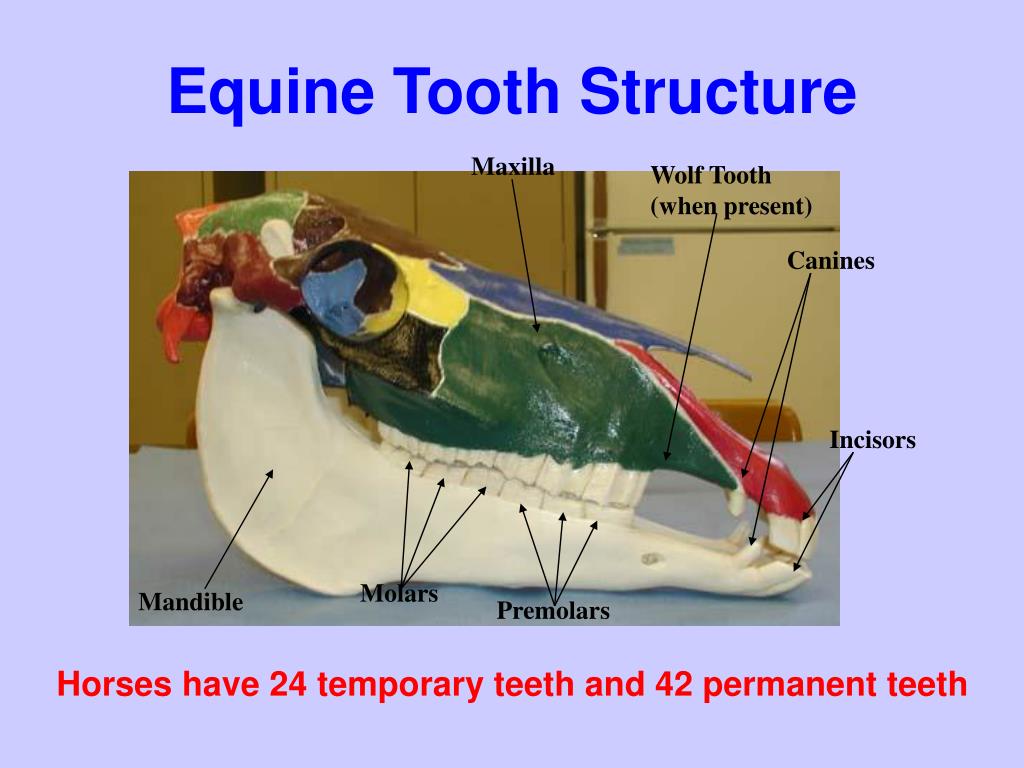 Equine Tooth Structure

Maxilla

Wolf Tooth (when present)

Canines

Incisors

Mandible

Molars

Premolars

Horses have 24 temporary teeth and 42 permanent teeth